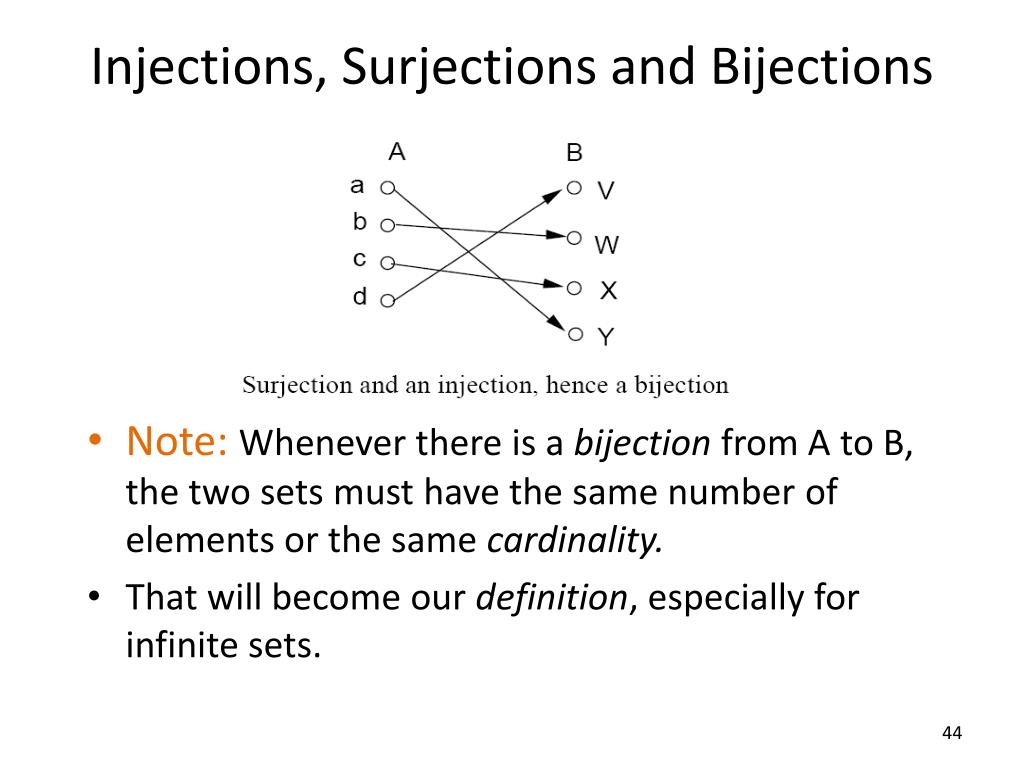 Injections, Surjections and Bijections

A
B
a
b
c
d
V
W
X
Y

Surjection and an injection, hence a bijection

• Note: Whenever there is a bijection from A to B, the two sets must have the same number of elements or the same cardinality.

• That will become our definition, especially for infinite sets.

44